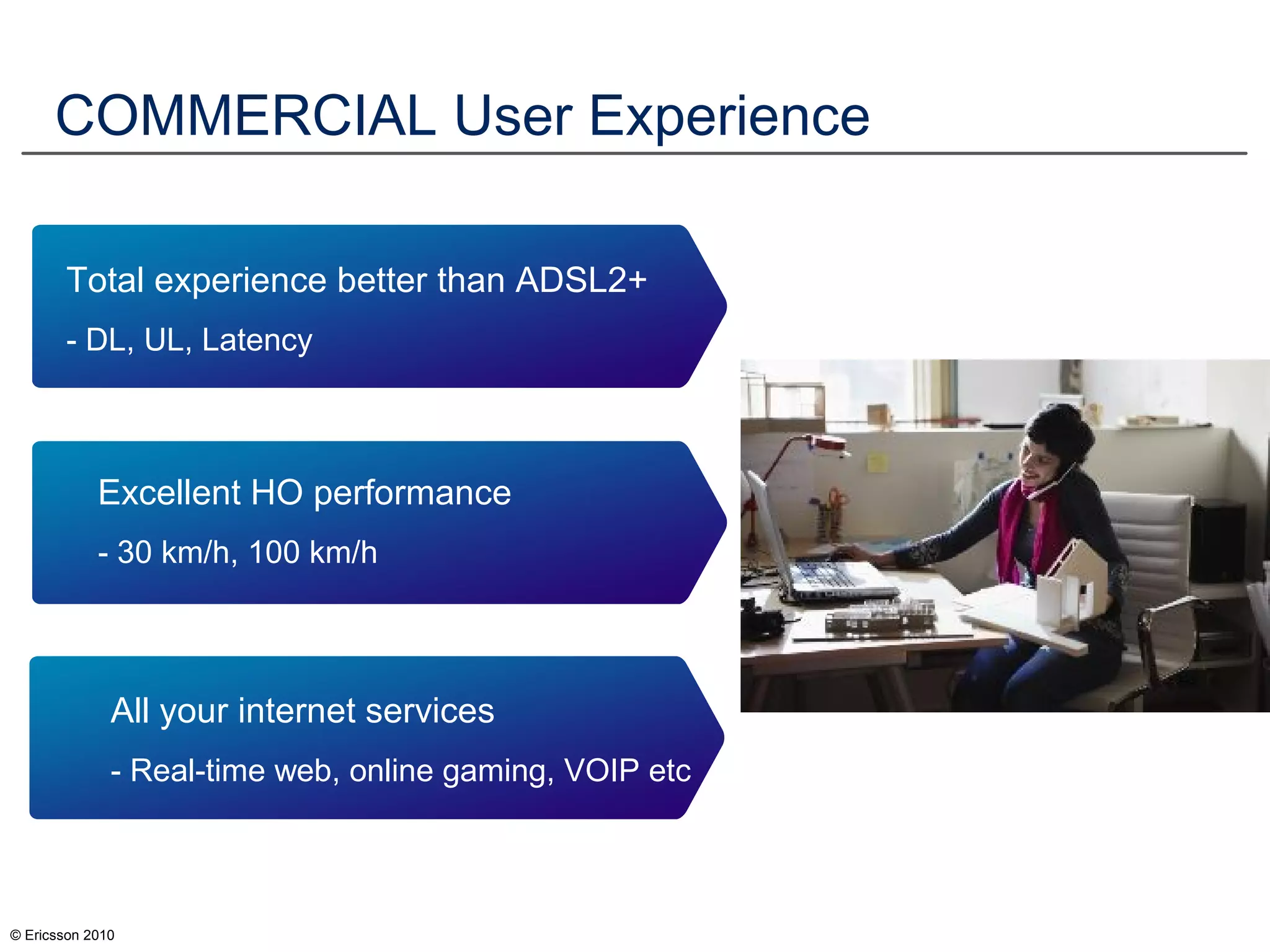 COMMERCIAL User Experience

Total experience better than ADSL2+

- DL, UL, Latency

Excellent HO performance

- 30 km/h, 100 km/h

All your internet services

- Real-time web, online gaming, VOIP etc

© Ericsson 2010